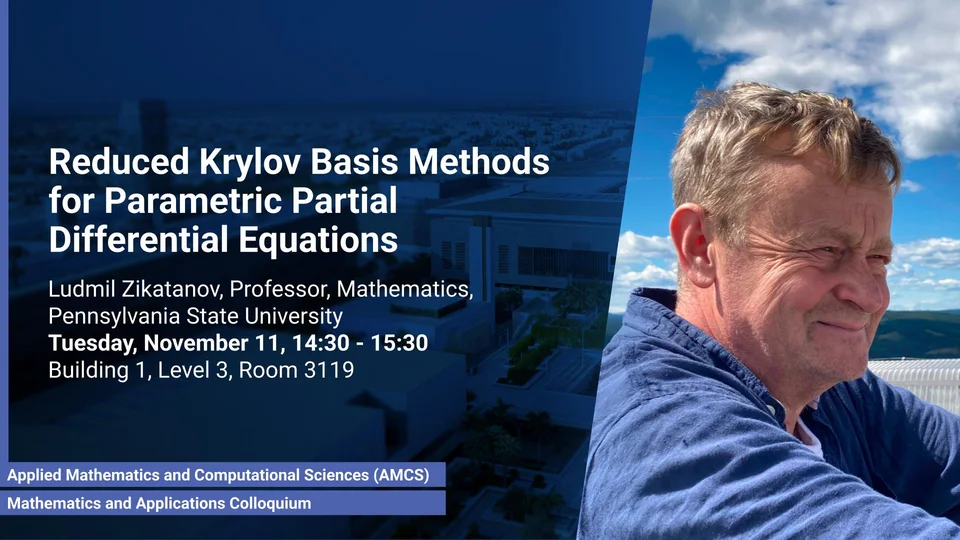 Reduced Krylov Basis Methods for Parametric Partial Differential Equations

Ludmil Zikatanov, Professor, Mathematics, Pennsylvania State University
Tuesday, November 11, 14:30 - 15:30
Building 1, Level 3, Room 3119

Applied Mathematics and Computational Sciences (AMCS)
Mathematics and Applications Colloquium